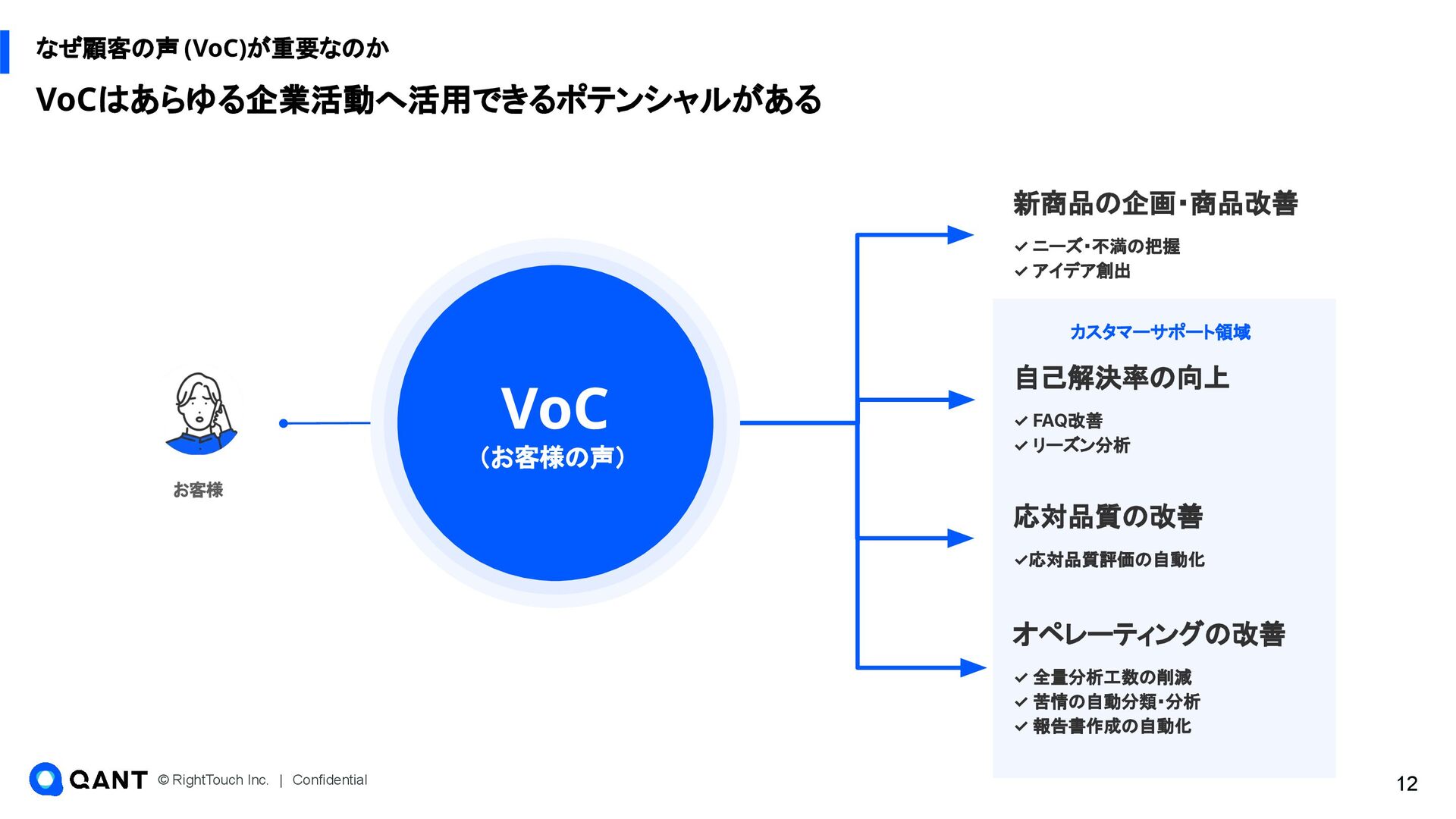 なぜ顧客の声 (VoC)が重要なのか

VoCはあらゆる企業活動へ活用できるポテンシャルがある

お客様

VoC
（お客様の声）

新商品の企画・商品改善

✓ ニーズ・不満の把握
✓ アイデア創出

カスタマーサポート領域

自己解決率の向上

✓ FAQ改善
✓ リーズン分析

応対品質の改善

✓応対品質評価の自動化

オペレーティングの改善

✓ 全量分析工数の削減
✓ 苦情の自動分類・分析
✓ 報告書作成の自動化

QANT © RightTouch Inc. | Confidential

12